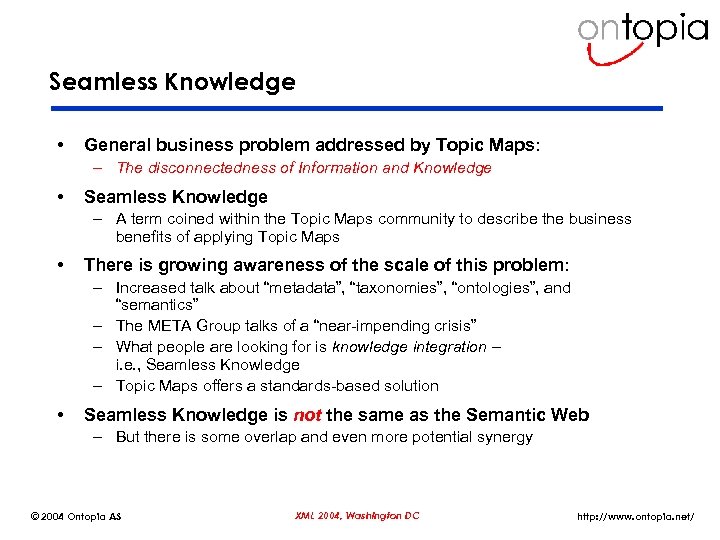 ontopia

Seamless Knowledge

• General business problem addressed by Topic Maps:
 – The disconnectedness of Information and Knowledge

• Seamless Knowledge
 – A term coined within the Topic Maps community to describe the business benefits of applying Topic Maps

• There is growing awareness of the scale of this problem:
 – Increased talk about “metadata”, “taxonomies”, “ontologies”, and “semantics”
 – The META Group talks of a “near-impending crisis”
 – What people are looking for is knowledge integration – i.e., Seamless Knowledge
 – Topic Maps offers a standards-based solution

• Seamless Knowledge is not the same as the Semantic Web
 – But there is some overlap and even more potential synergy

© 2004 Ontopia AS

XML 2004, Washington DC

http://www.ontopia.net/